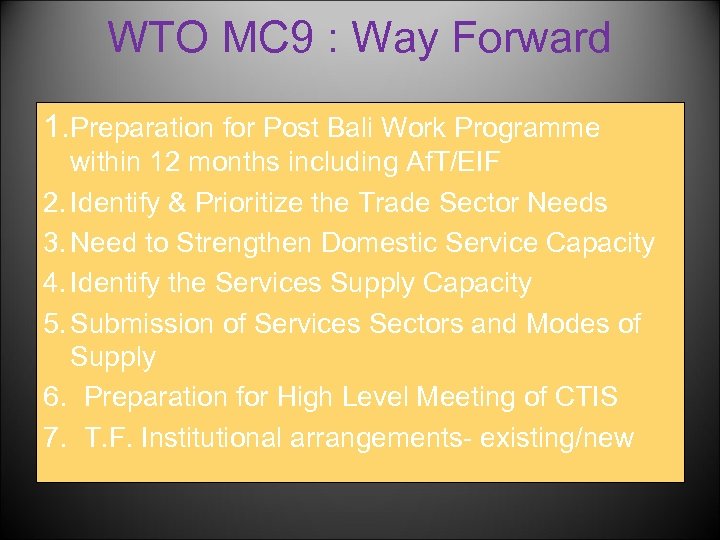 WTO MC9 : Way Forward

1. Preparation for Post Bali Work Programme within 12 months including AfT/EIF
2. Identify & Prioritize the Trade Sector Needs
3. Need to Strengthen Domestic Service Capacity
4. Identify the Services Supply Capacity
5. Submission of Services Sectors and Modes of Supply
6. Preparation for High Level Meeting of CTIS
7. T.F. Institutional arrangements- existing/new